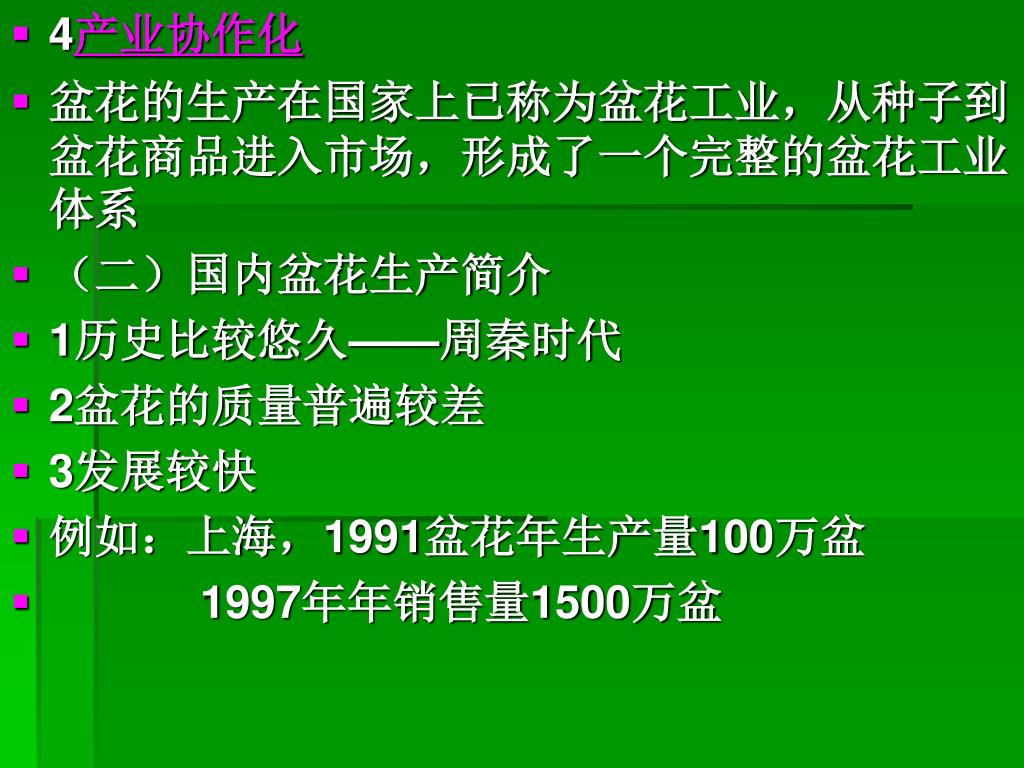 4产业协作化

盆花的生产在国家上已称为盆花工业，从种子到盆花商品进入市场，形成了一个完整的盆花工业体系

（二）国内盆花生产简介

1历史比较悠久——周秦时代

2盆花的质量普遍较差

3发展较快

例如：上海，1991盆花年生产量100万盆

1997年年销售量1500万盆